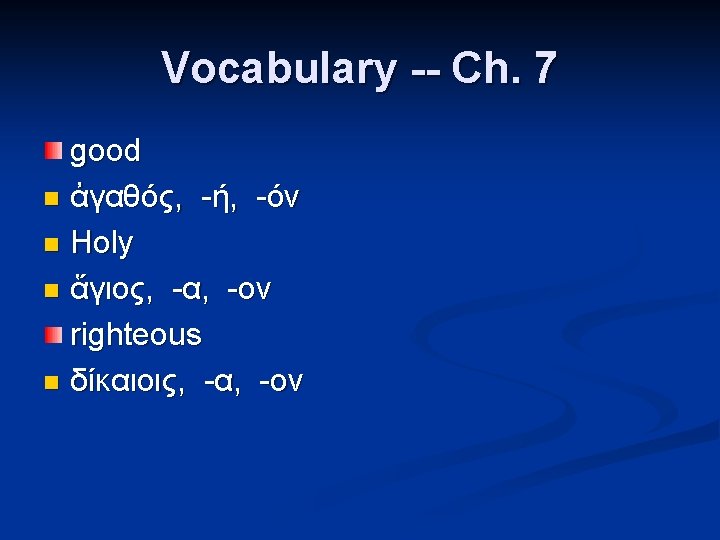 Vocabulary -- Ch. 7

good
ἀγαθός, -ή, -όν
Holy
ἅγιος, -α, -ον
righteous
δίκαιοις, -α, -ον